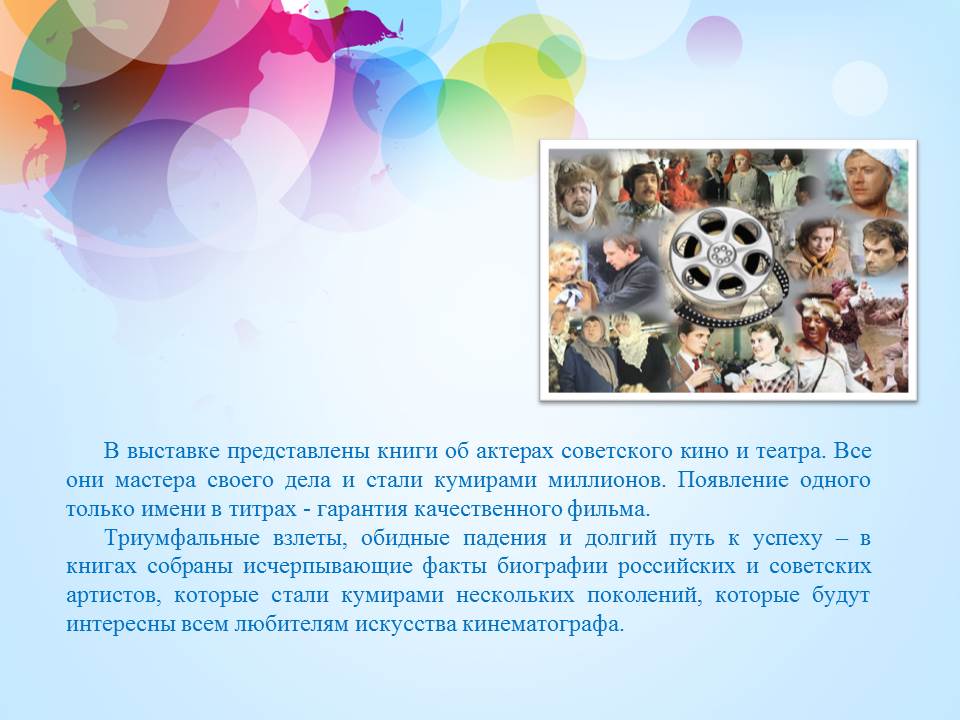 В выставке представлены книги об актерах советского кино и театра. Все они мастера своего дела и стали кумирами миллионов. Появление одного только имени в титрах - гарантия качественного фильма.

Триумфальные взлеты, обидные падения и долгий путь к успеху – в книгах собраны исчерпывающие факты биографии российских и советских артистов, которые стали кумирами нескольких поколений, которые будут интересны всем любителям искусства кинематографа.